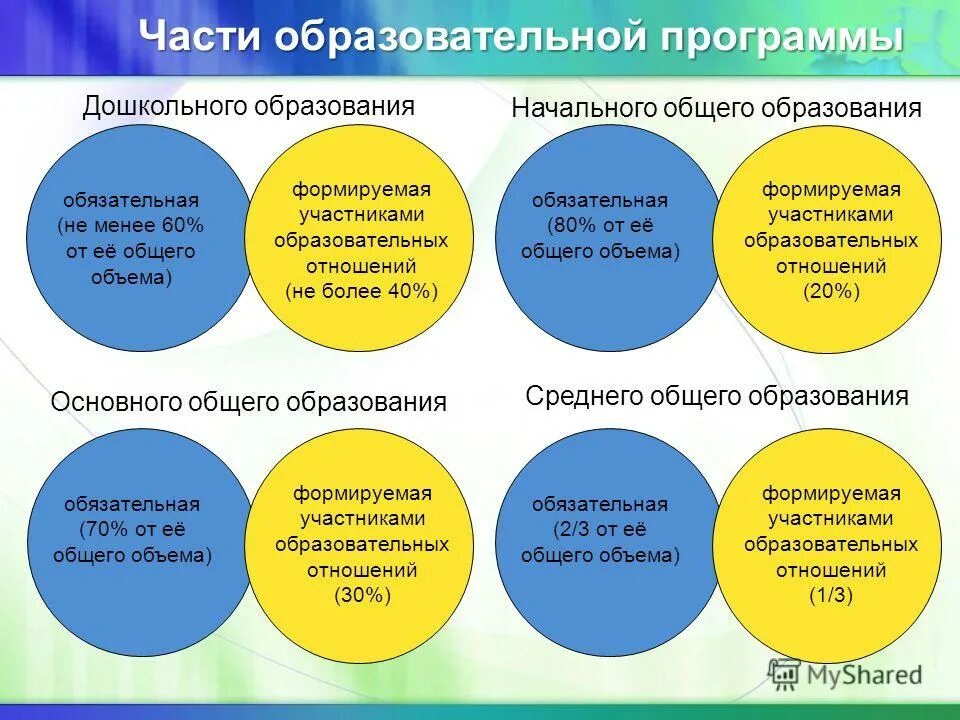 Части образовательной программы

Дошкольного образования

обязательная (не менее 60% от её общего объема)

формируемая участниками образовательных отношений (не более 40%)

Начального общего образования

обязательная (80% от её общего объема)

формируемая участниками образовательных отношений (20%)

Основного общего образования

обязательная (70% от её общего объема)

формируемая участниками образовательных отношений (30%)

Среднего общего образования

обязательная (2/3 от её общего объема)

формируемая участниками образовательных отношений (1/3)

MyShared